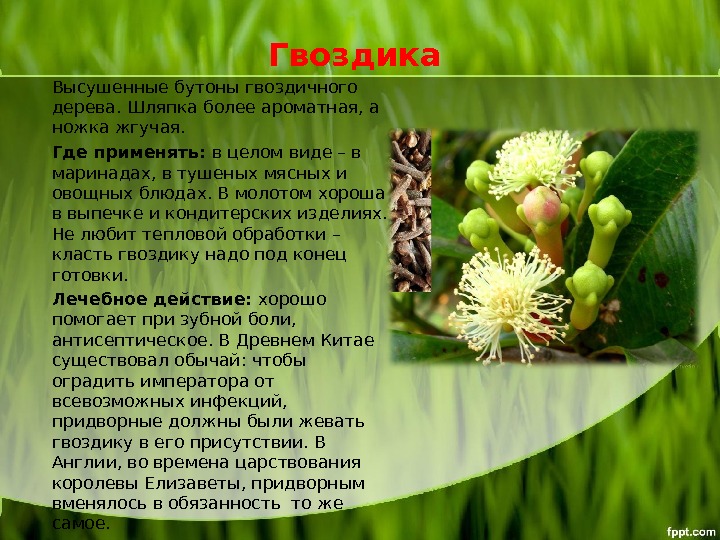 Гвоздика

Высушенные бутоны гвоздичного дерева. Шляпка более ароматная, а ножка жгучая.

Где применять: в целом виде – в маринадах, в тушеных мясных и овощных блюдах. В молотом хороша в выпечке и кондитерских изделиях. Не любит тепловой обработки – класть гвоздику надо под конец готовки.

Лечебное действие: хорошо помогает при зубной боли, антисептическое. В Древнем Китае существовал обычай: чтобы оградить императора от всевозможных инфекций, придворные должны были жевать гвоздику в его присутствии. В Англии, во времена царствования королевы Елизаветы, придворным вменялось в обязанность то же самое.

fppt.com